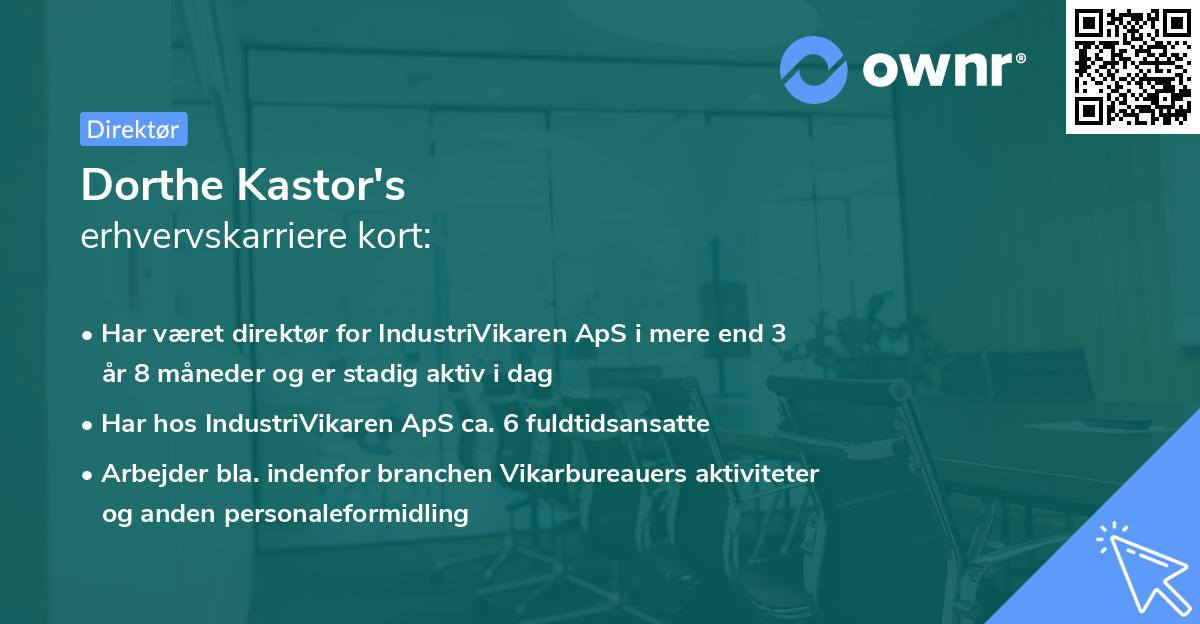 ownr®

Direktør

Dorthe Kastor's
erhvervskarriere kort:

• Har været direktør for IndustriVikaren ApS i mere end 3 år 8 måneder og er stadig aktiv i dag
• Har hos IndustriVikaren ApS ca. 6 fuldtidsansatte
• Arbejder bla. indenfor branchen Vikarbureauers aktiviteter og anden personaleformidling